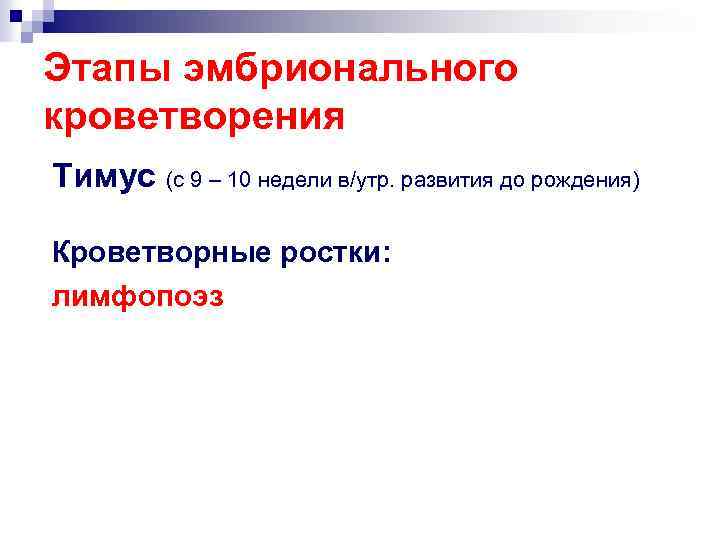 Этапы эмбрионального кроветворения

Тимус (с 9 – 10 недели в/утр. развития до рождения)

Кроветворные ростки:
лимфопоэз